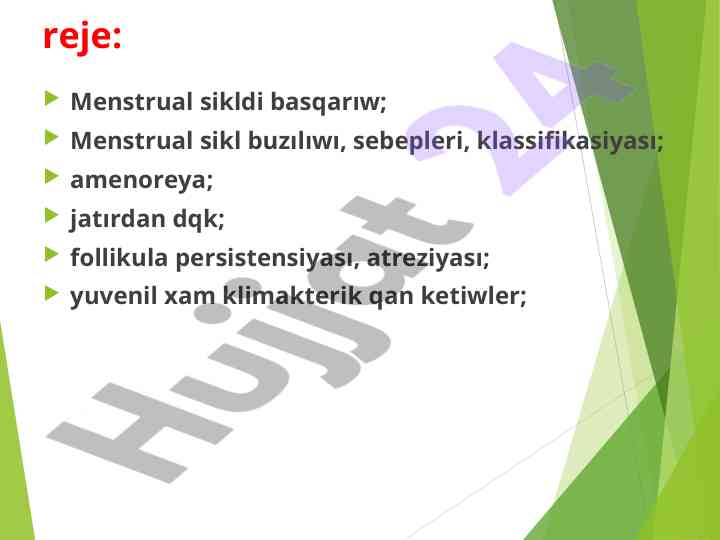 reje:

Menstrual sikldi basqarıw;

Menstrual sikl buzılıwı, sebepleri, klassifikasiyası;

amenoreya;

jatırdan dqk;

follikula persistensiyası, atreziyası;

yuvenil xam klimakterik qan ketiwler;

Hujjat 24